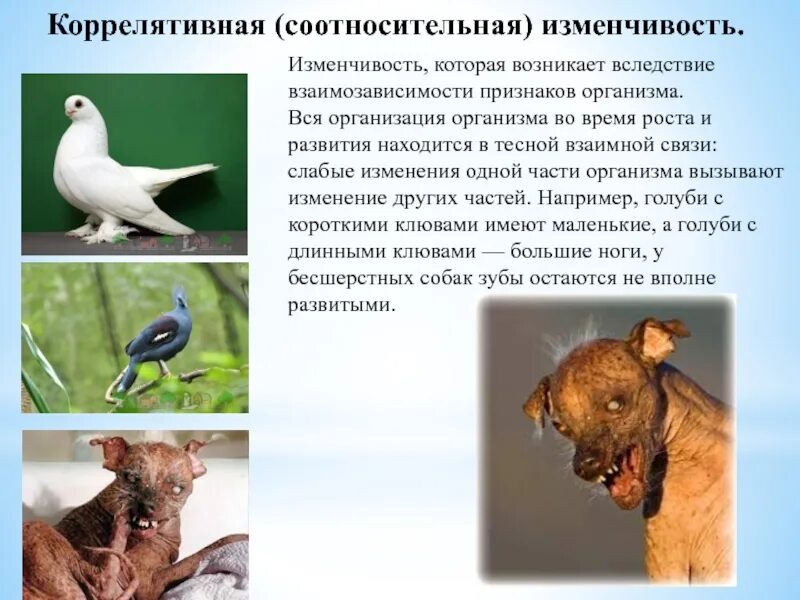 Коррелятивная (соотносительная) изменчивость.

Изменчивость, которая возникает вследствие взаимозависимости признаков организма.
Вся организация организма во время роста и развития находится в тесной взаимной связи: слабые изменения одной части организма вызывают изменение других частей. Например, голуби с короткими клювами имеют маленькие, а голуби с длинными клювами — большие ноги, у бесшерстных собак зубы остаются не вполне развитыми.